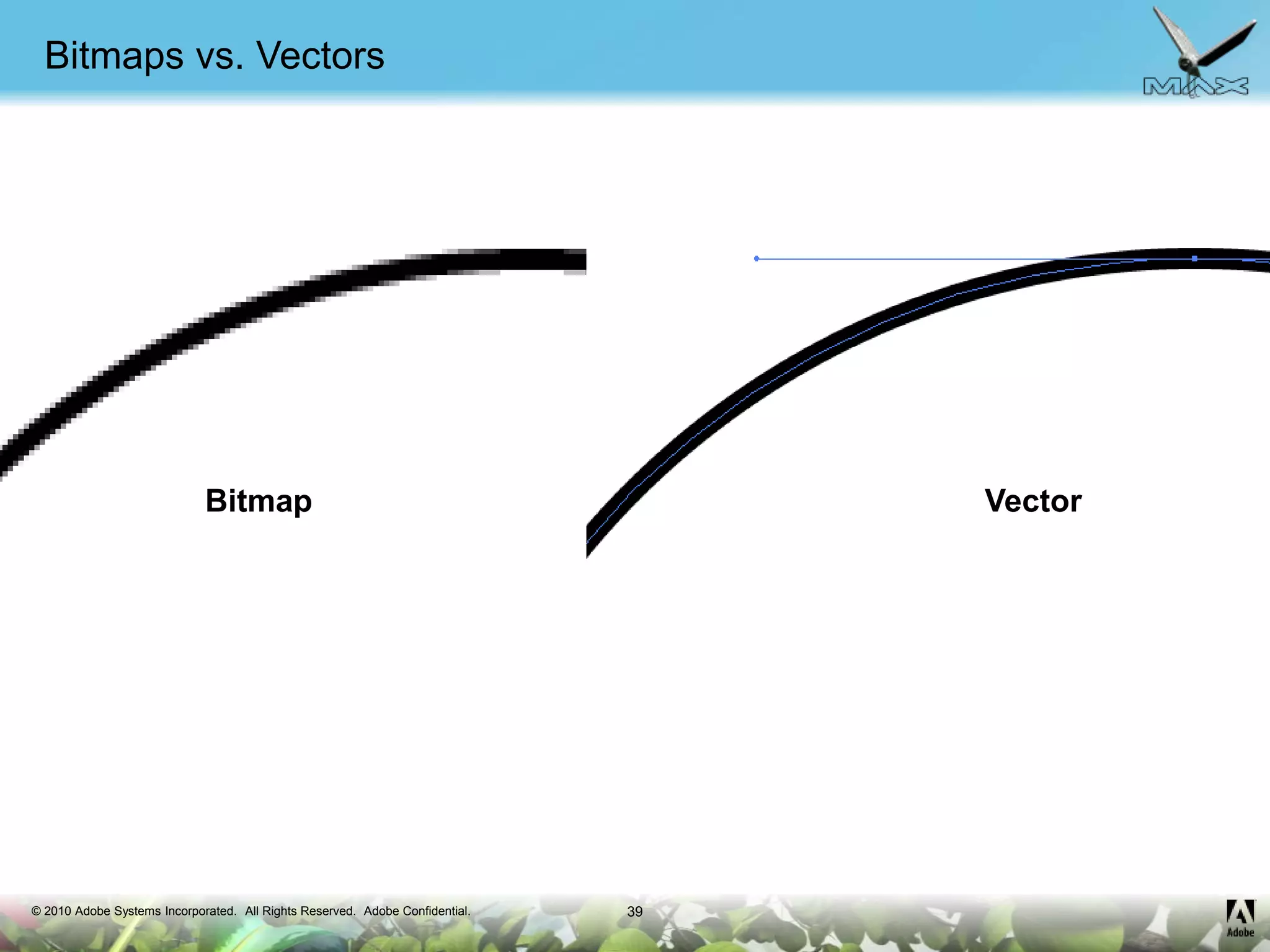 Bitmaps vs. Vectors

MAX

Bitmap

Vector

© 2010 Adobe Systems Incorporated. All Rights Reserved. Adobe Confidential.

39

Adobe